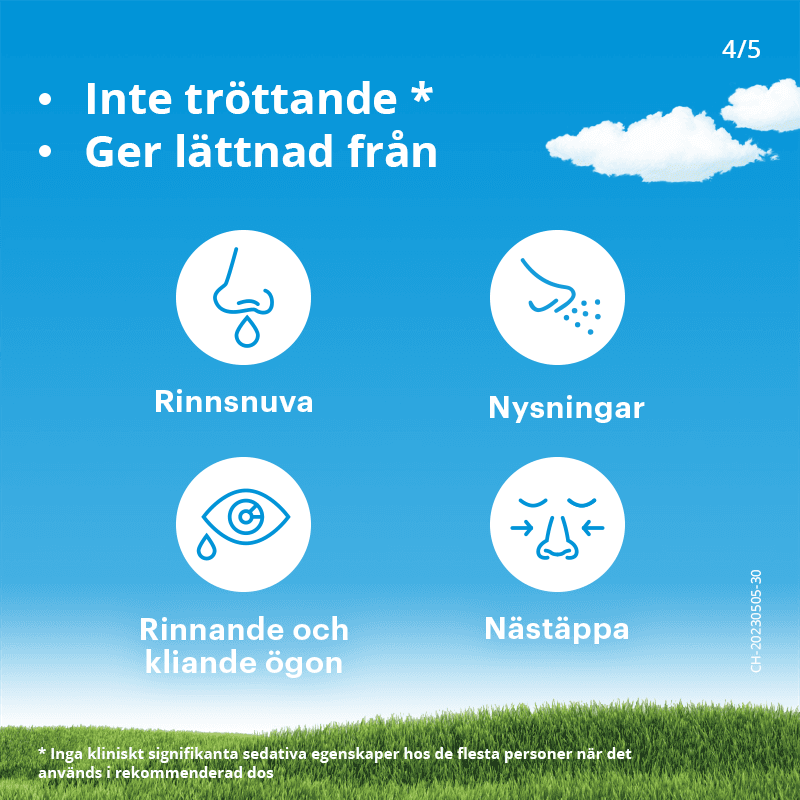 4/5

• Inte tröttande *
• Ger lättnad från

Rinnsnuva

Nysningar

Rinnande och kliande ögon

Nästäppa

CH-20230505-30

* Inga kliniskt signifikanta sedativa egenskaper hos de flesta personer när det används i rekommenderad dos